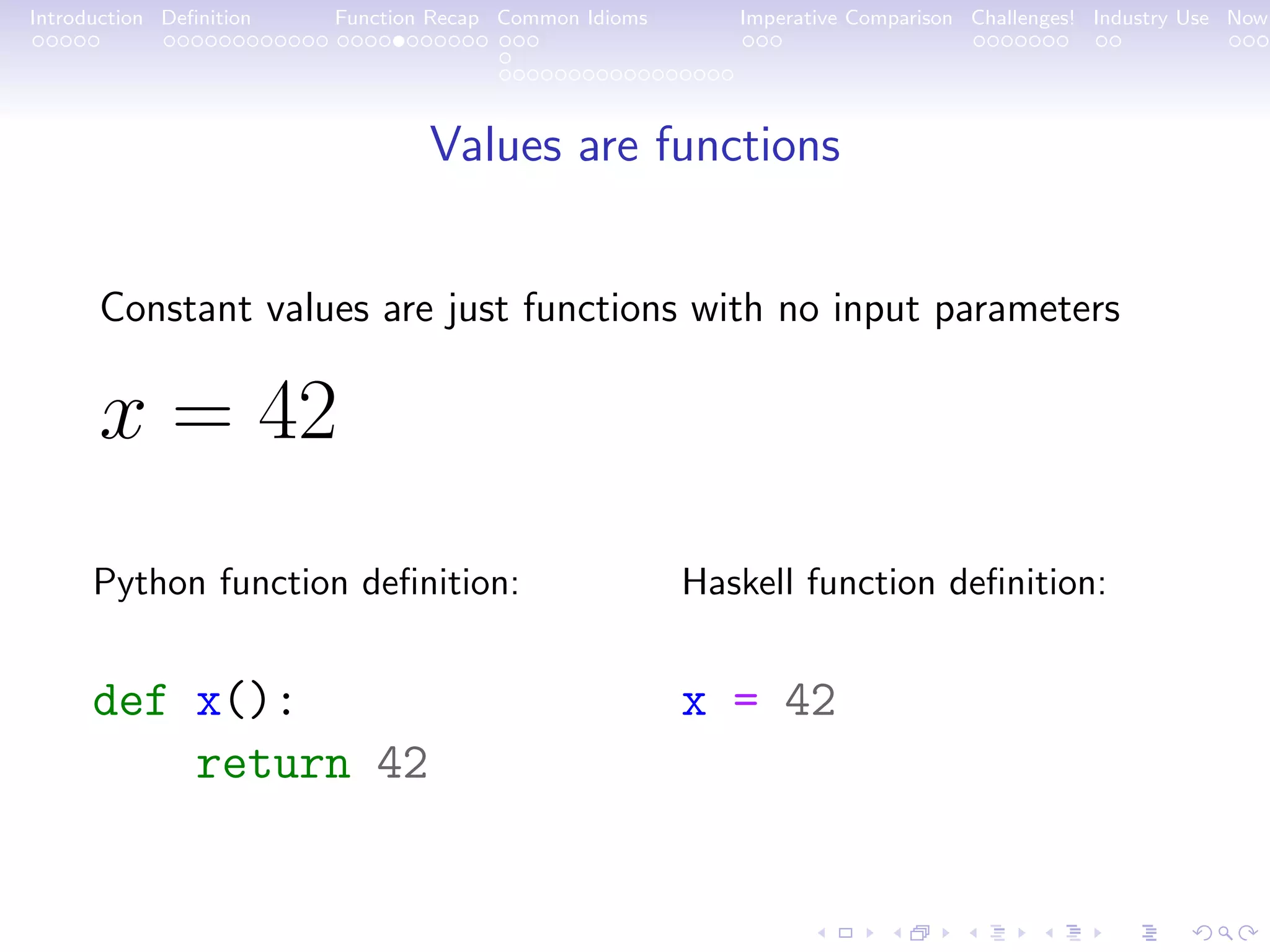 Introduction Definition Function Recap Common Idioms Imperative Comparison Challenges! Industry Use Now

Values are functions

Constant values are just functions with no input parameters

$x = 42$

Python function definition:

def x():
    return 42

Haskell function definition:

x = 42